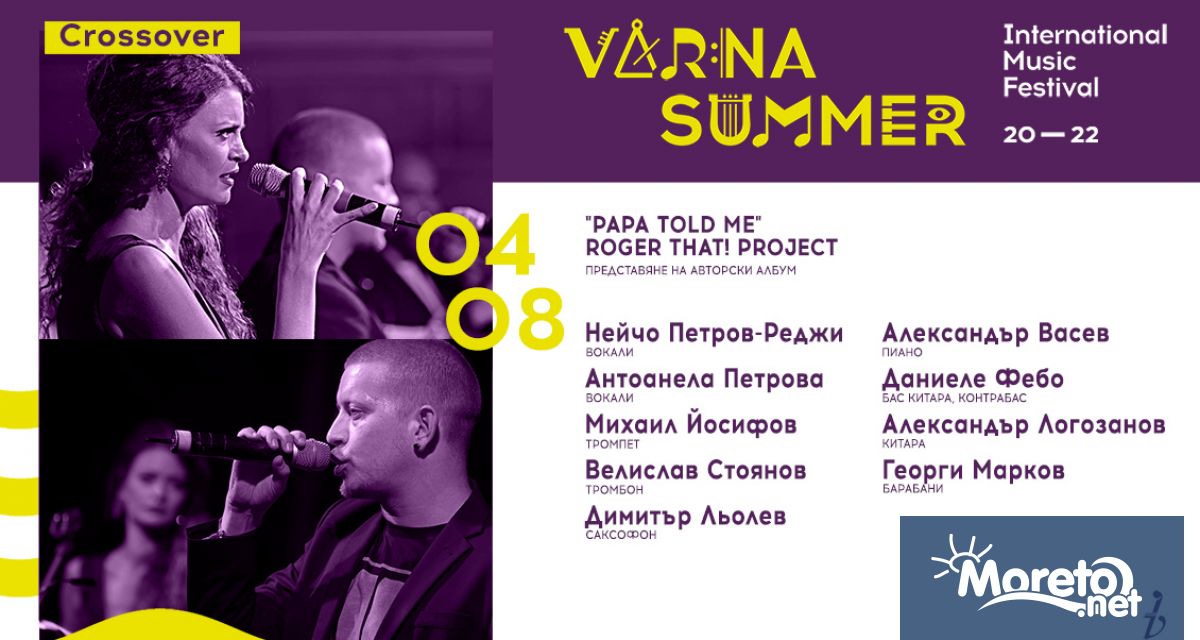 Crossover

VARNA SUMMER

International Music Festival

20 — 22

04 08

"PAPA TOLD ME"
ROGER THAT! PROJECT
ПРЕДСТАВЯНЕ НА АВТОРСКИ АЛБУМ

Нейчо Петров-Реджи
ВОКАЛИ

Антоанела Петрова
ВОКАЛИ

Михаил Йосифов
ТРОМПЕТ

Велислав Стоянов
ТРОМБОН

Димитър Льолев
САКСОФОН

Александър Васев
ПИАНО

Даниеле Фебо
БАС КИТАРА, КОНТРАБАС

Александър Логозанов
КИТАРА

Георги Марков
БАРАБАНИ

Moreto.net